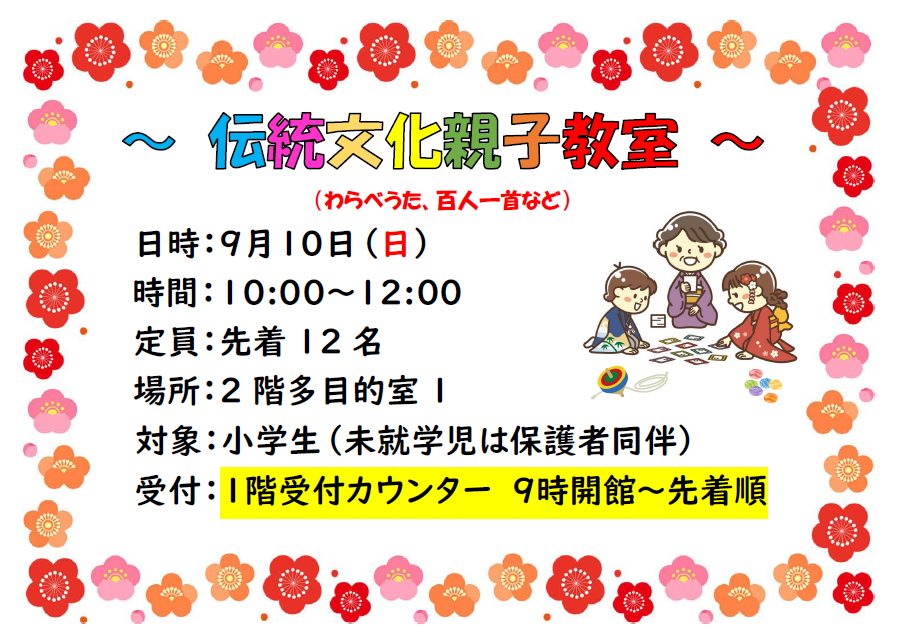 ～ 伝統文化親子教室 ～

（わらべうた、百人一首など）

日時：9月10日（日）

時間：10:00～12:00

定員：先着 12 名

場所：2 階多目的室 1

対象：小学生（未就学児は保護者同伴）

受付：1階受付カウンター　9時開館～先着順